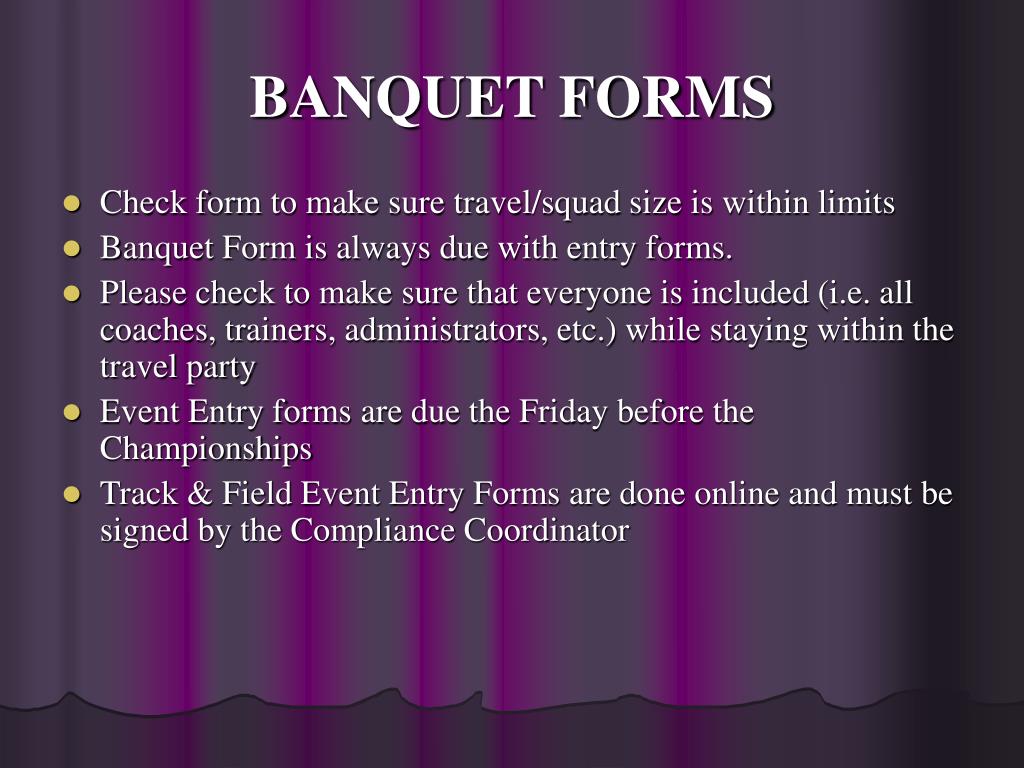 BANQUET FORMS

- Check form to make sure travel/squad size is within limits
- Banquet Form is always due with entry forms.
- Please check to make sure that everyone is included (i.e. all coaches, trainers, administrators, etc.) while staying within the travel party
- Event Entry forms are due the Friday before the Championships
- Track & Field Event Entry Forms are done online and must be signed by the Compliance Coordinator